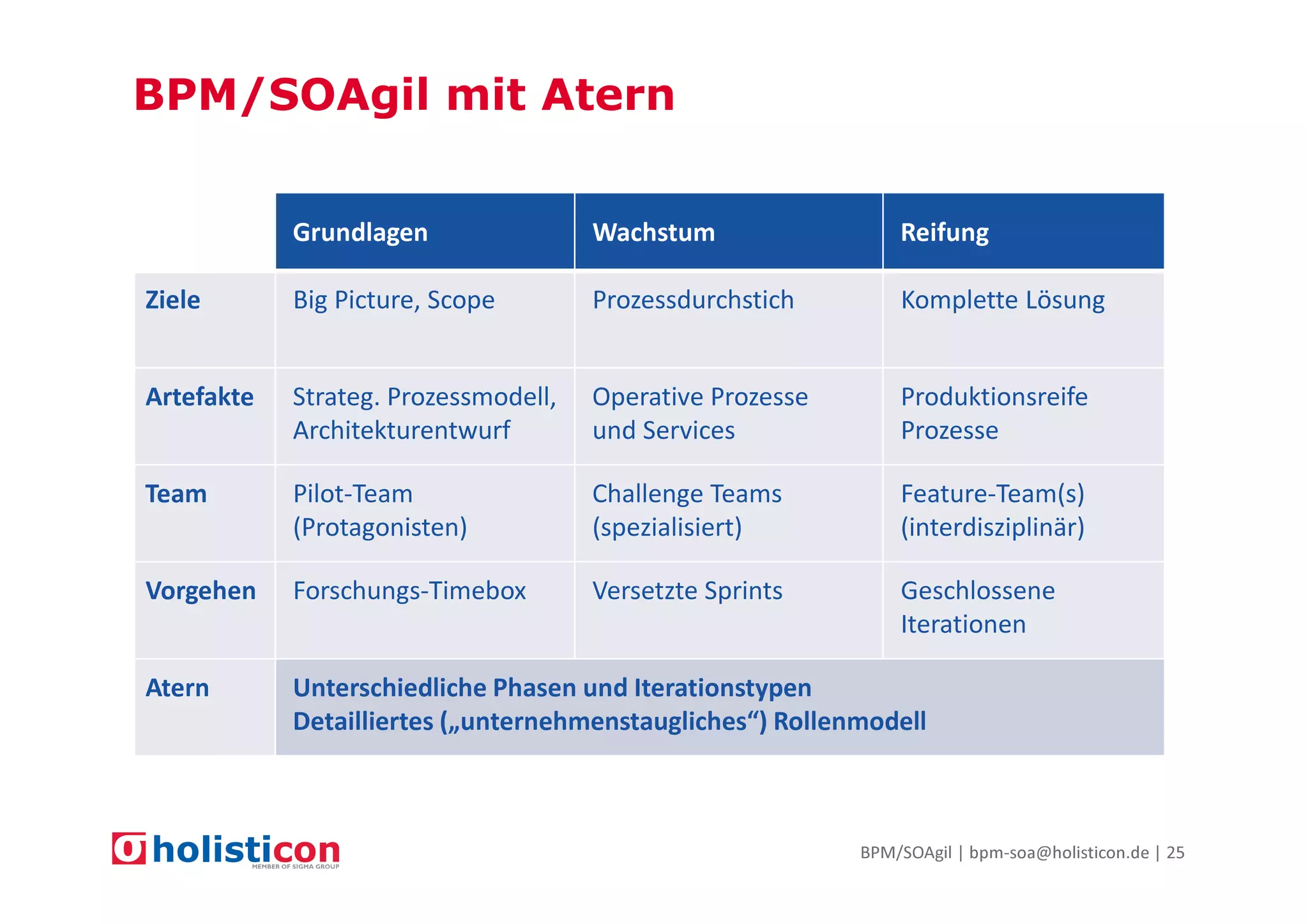 BPM/SOAgil mit Atern

| | Grundlagen | Wachstum | Reifung |
|---|---|---|---|
| Ziele | Big Picture, Scope | Prozessdurchstich | Komplette Lösung |
| Artefakte | Strateg. Prozessmodell, Architekturentwurf | Operative Prozesse und Services | Produktionsreife Prozesse |
| Team | Pilot-Team (Protagonisten) | Challenge Teams (spezialisiert) | Feature-Team(s) (interdisziplinär) |
| Vorgehen | Forschungs-Timebox | Versetzte Sprints | Geschlossene Iterationen |
| Atern | Unterschiedliche Phasen und Iterationstypen Detailliertes („unternehmenstaugliches“) Rollenmodell | | |

holisticon MEMBER OF SIGMA GROUP

BPM/SOAgil | bpm-soa@holisticon.de | 25